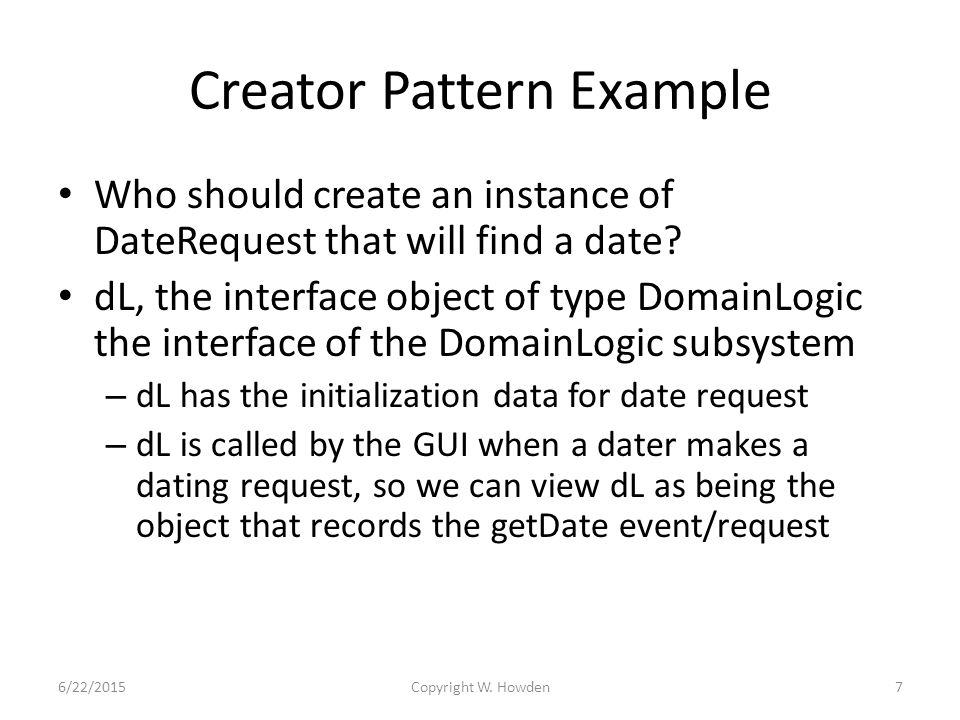 Creator Pattern Example

• Who should create an instance of DateRequest that will find a date?

• dL, the interface object of type DomainLogic the interface of the DomainLogic subsystem

– dL has the initialization data for date request

– dL is called by the GUI when a dater makes a dating request, so we can view dL as being the object that records the getDate event/request

6/22/2015

Copyright W. Howden

7